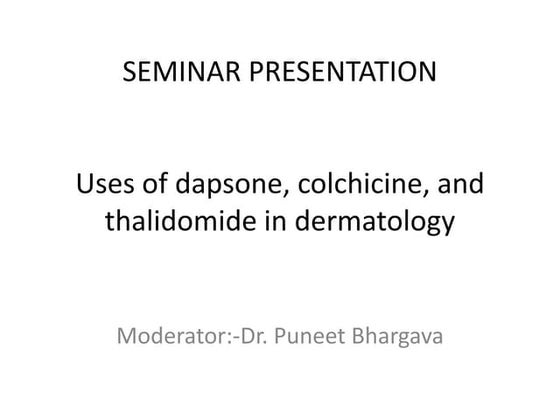 SEMINAR PRESENTATION

Uses of dapsone, colchicine, and thalidomide in dermatology

Moderator:-Dr. Puneet Bhargava